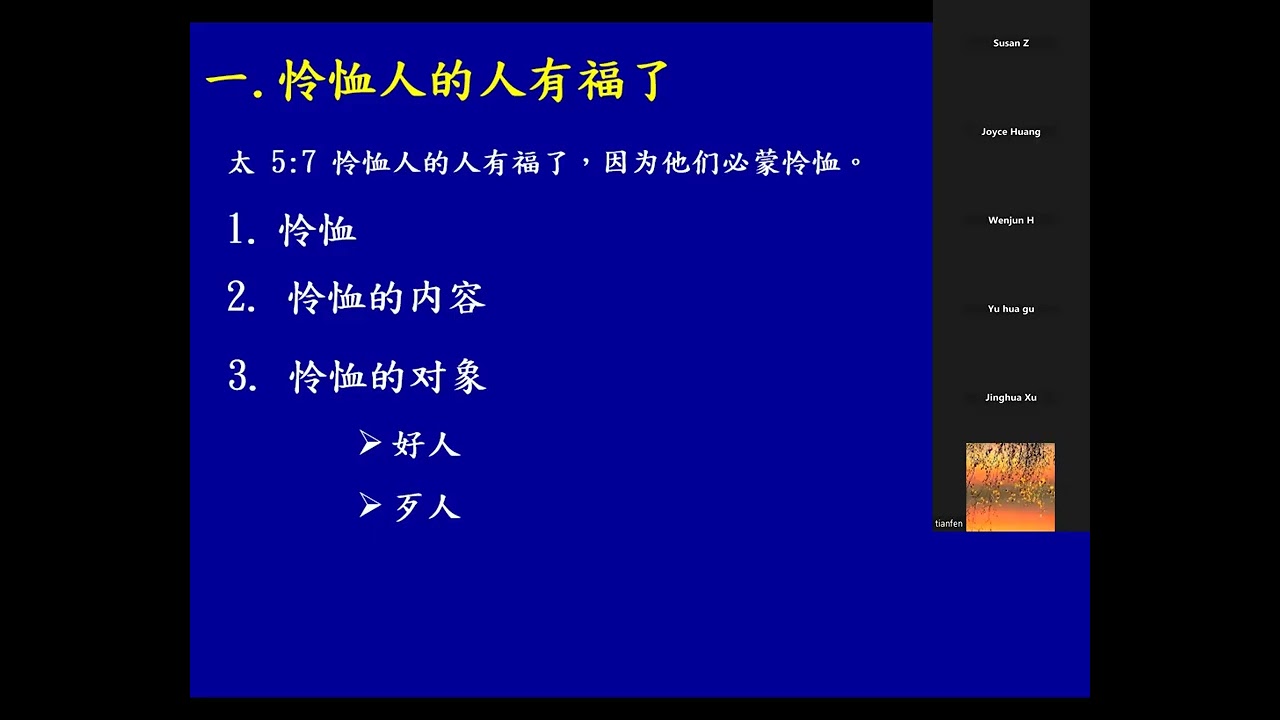 一. 怜恤人的人有福了

太 5:7 怜恤人的人有福了，因为他们必蒙怜恤。

1. 怜恤

2. 怜恤的内容

3. 怜恤的对象

➢ 好人

➢ 歹人

Susan Z

Joyce Huang

Wenjun H

Yu hua gu

Jinghua Xu

tianfen